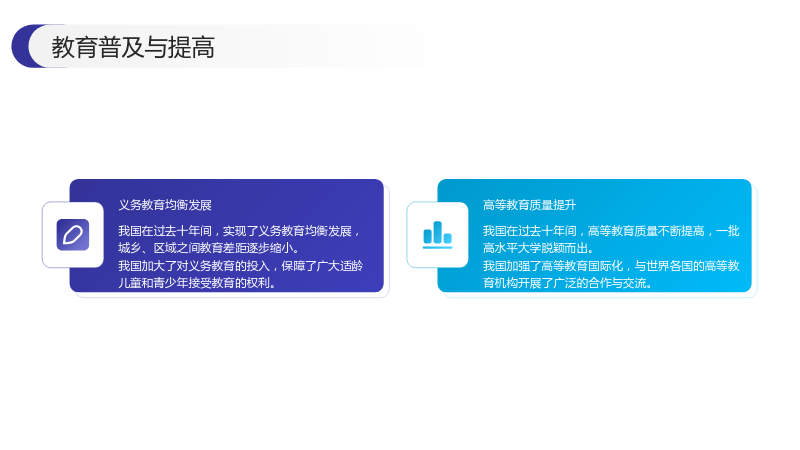 教育普及与提高

义务教育均衡发展

我国在过去十年间，实现了义务教育均衡发展，城乡、区域之间教育差距逐步缩小。

我国加大了对义务教育的投入，保障了广大适龄儿童和青少年接受教育的权利。

高等教育质量提升

我国在过去十年间，高等教育质量不断提高，一批高水平大学脱颖而出。

我国加强了高等教育国际化，与世界各国的高等教育机构开展了广泛的合作与交流。